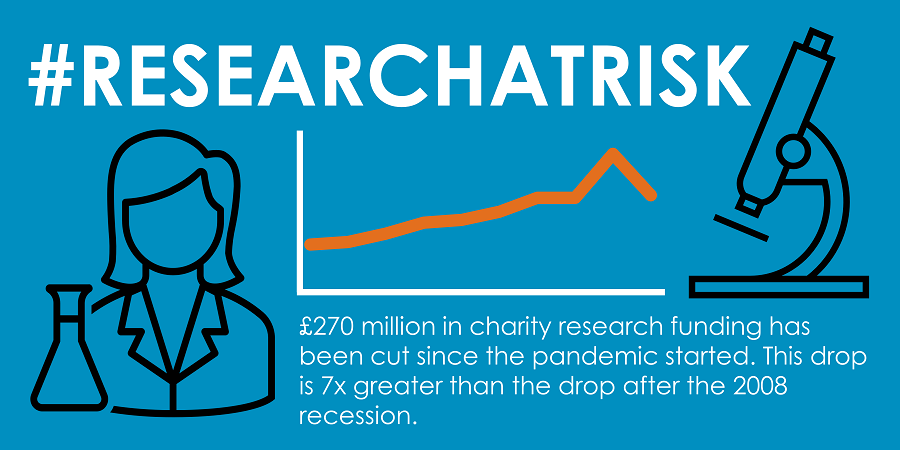 #RESEARCHATRISK

£270 million in charity research funding has been cut since the pandemic started. This drop is 7x greater than the drop after the 2008 recession.